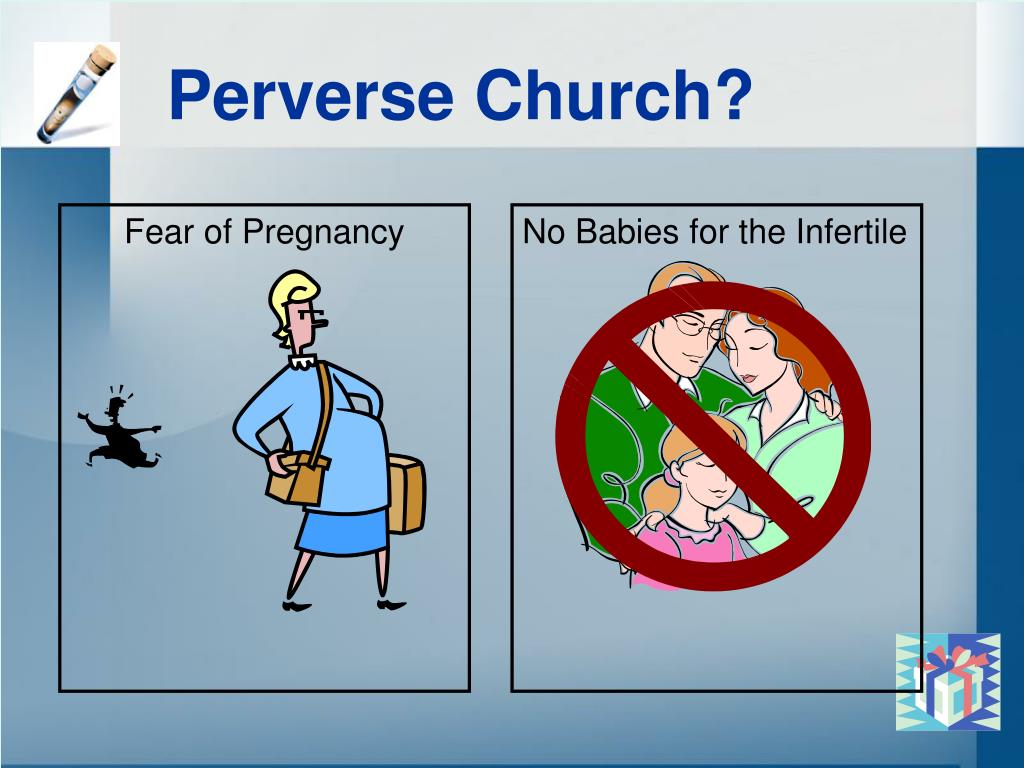 Perverse Church?

Fear of Pregnancy

No Babies for the Infertile